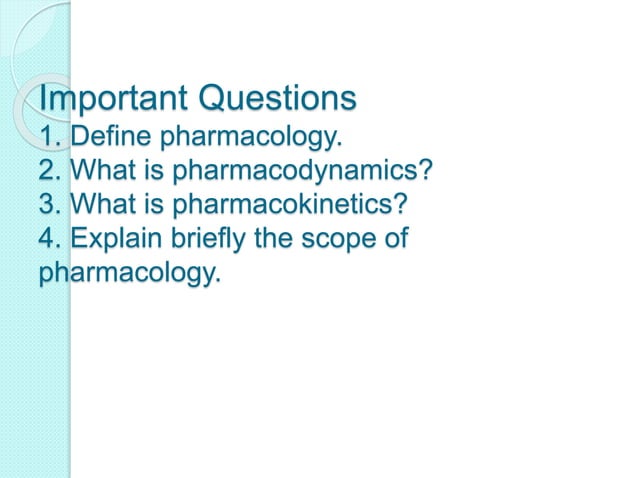 Important Questions
1. Define pharmacology.
2. What is pharmacodynamics?
3. What is pharmacokinetics?
4. Explain briefly the scope of pharmacology.